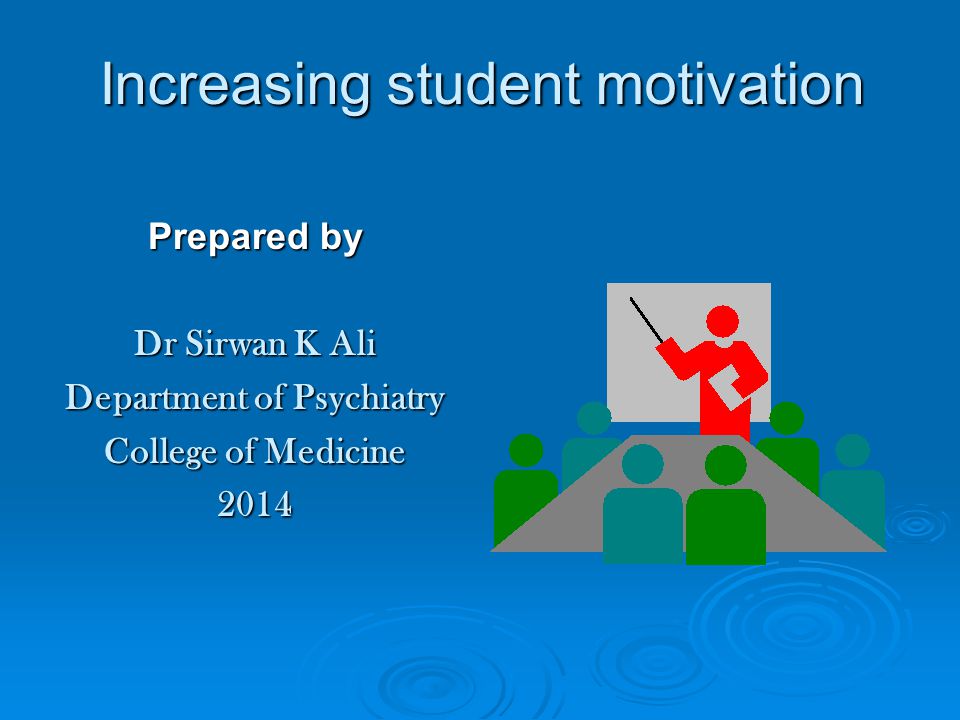 Increasing student motivation

Prepared by

Dr Sirwan K Ali
Department of Psychiatry
College of Medicine
2014